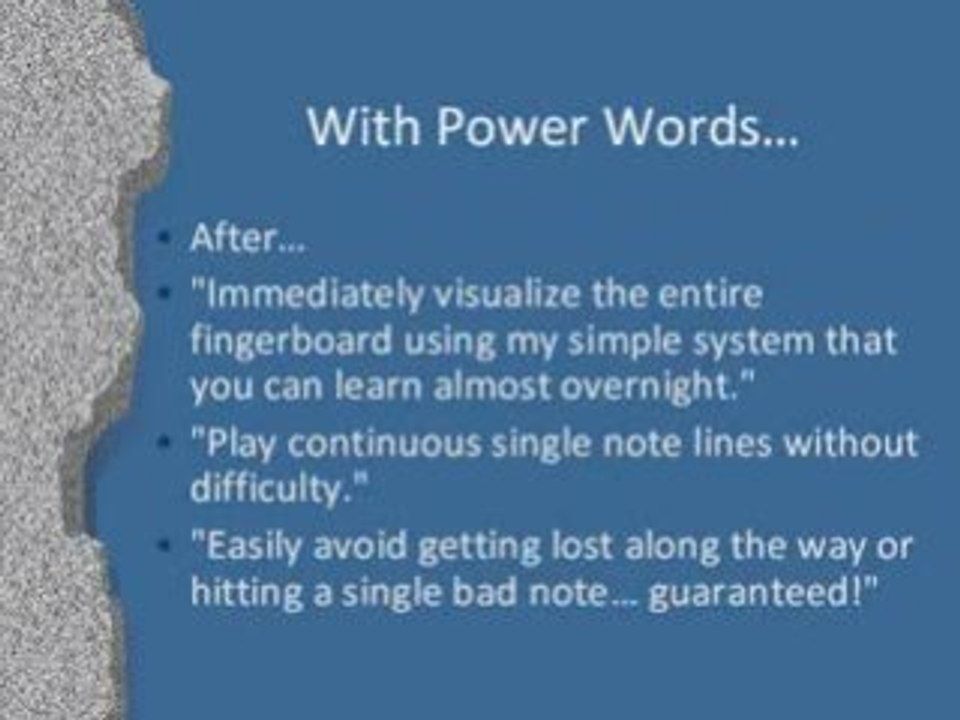 With Power Words…

• After…
• "Immediately visualize the entire fingerboard using my simple system that you can learn almost overnight."
• "Play continuous single note lines without difficulty."
• "Easily avoid getting lost along the way or hitting a single bad note… guaranteed!"